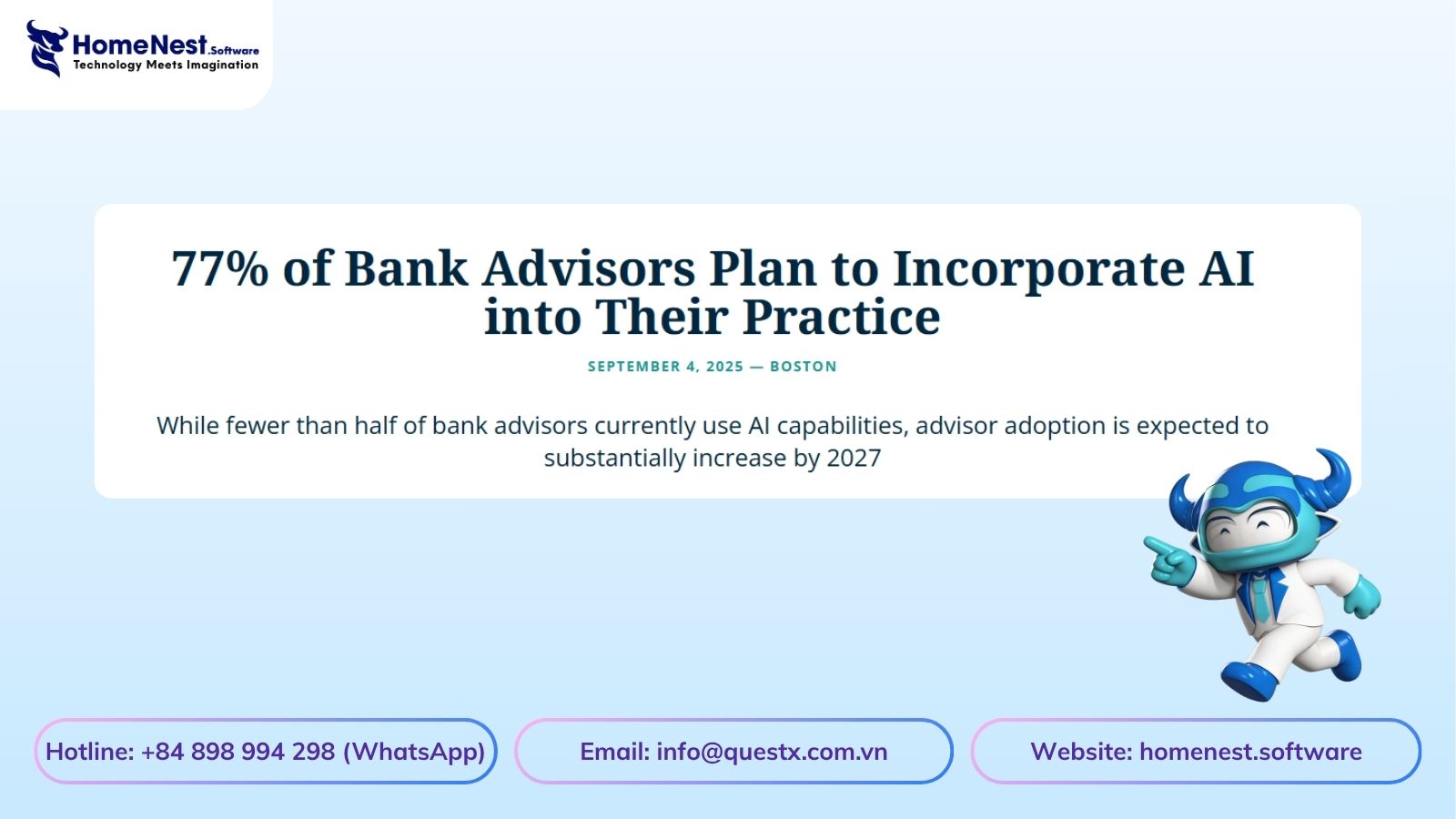 HomeNest.Software
Technology Meets Imagination

77% of Bank Advisors Plan to Incorporate AI into Their Practice

SEPTEMBER 4, 2025 — BOSTON

While fewer than half of bank advisors currently use AI capabilities, advisor adoption is expected to substantially increase by 2027

Hotline: +84 898 994 298 (WhatsApp)

Email: info@questx.com.vn

Website: homenest.software